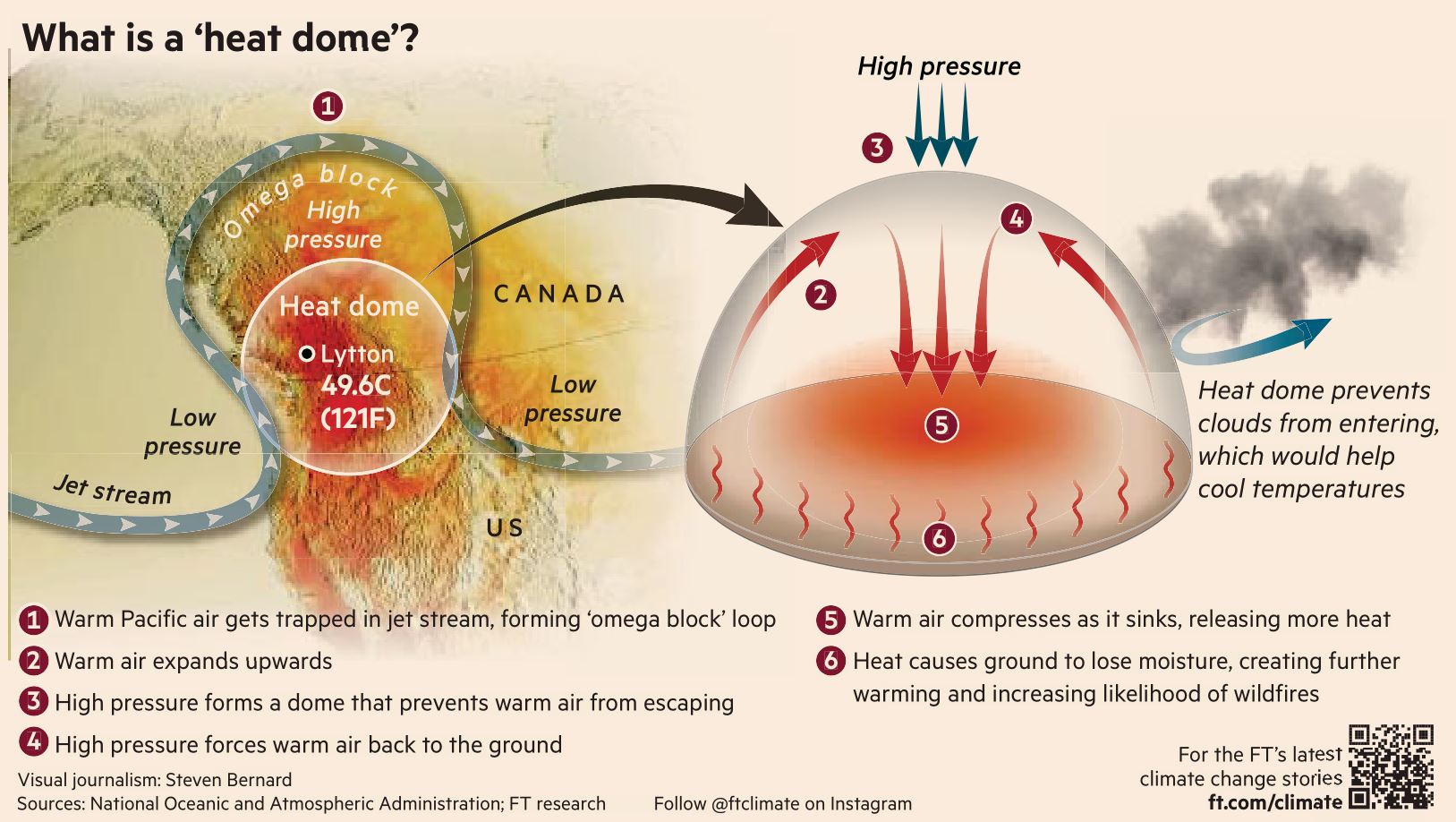 What is a ‘heat dome’?

1

Omega block

High pressure

Heat dome

Lytton 49.6C (121F)

CANADA

Low pressure

Low pressure

Jet stream

US

High pressure

3

4

2

5

6

Heat dome prevents clouds from entering, which would help cool temperatures

1 Warm Pacific air gets trapped in jet stream, forming ‘omega block’ loop

2 Warm air expands upwards

3 High pressure forms a dome that prevents warm air from escaping

4 High pressure forces warm air back to the ground

5 Warm air compresses as it sinks, releasing more heat

6 Heat causes ground to lose moisture, creating further warming and increasing likelihood of wildfires

Visual journalism: Steven Bernard
Sources: National Oceanic and Atmospheric Administration; FT research

Follow @ftclimate on Instagram

For the FT’s latest climate change stories
ft.com/climate